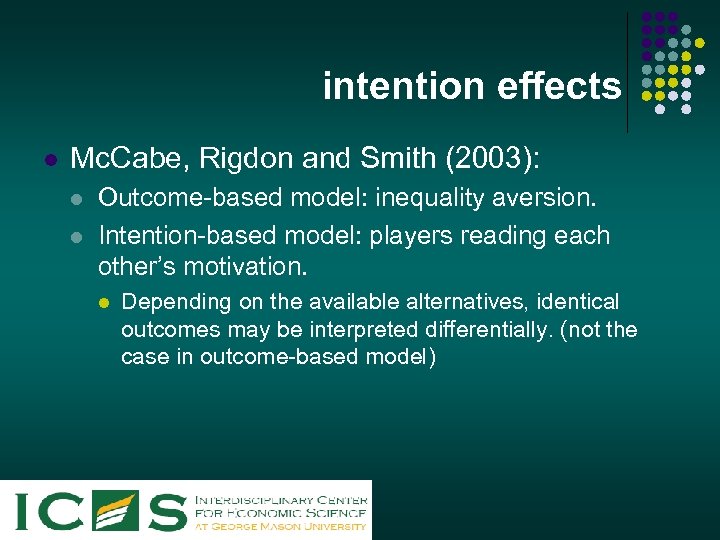 intention effects

McCabe, Rigdon and Smith (2003):

Outcome-based model: inequality aversion.

Intention-based model: players reading each other's motivation.

Depending on the available alternatives, identical outcomes may be interpreted differentially. (not the case in outcome-based model)

ICES INTERDISCIPLINARY CENTER FOR ECONOMIC SCIENCE AT GEORGE MASON UNIVERSITY